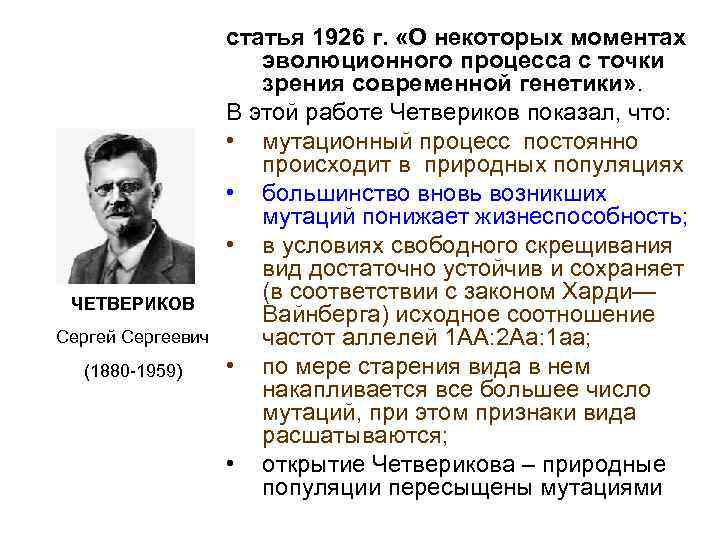 ЧЕТВЕРИКОВ

Сергей Сергеевич

(1880-1959)

статья 1926 г. «О некоторых моментах эволюционного процесса с точки зрения современной генетики».

В этой работе Четвериков показал, что:

• мутационный процесс постоянно происходит в природных популяциях

• большинство вновь возникших мутаций понижает жизнеспособность;

• в условиях свободного скрещивания вид достаточно устойчив и сохраняет (в соответствии с законом Харди—Вайнберга) исходное соотношение частот аллелей 1АА:2Аа:1аа;

• по мере старения вида в нем накапливается все большее число мутаций, при этом признаки вида расшатываются;

• открытие Четверикова – природные популяции пересыщены мутациями